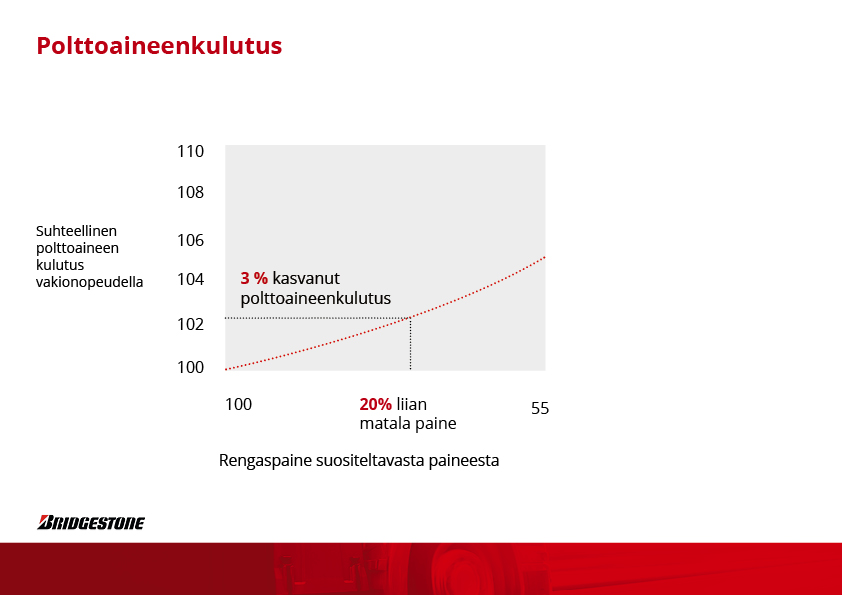 Polttoaineenkulutus

Suhteellinen polttoaineen kulutus vakionopeudella

110
108
106
104
102
100

3 % kasvanut polttoaineenkulutus

100

20% liian matala paine

55

Rengaspaine suositeltavasta paineesta

BRIDGESTONE